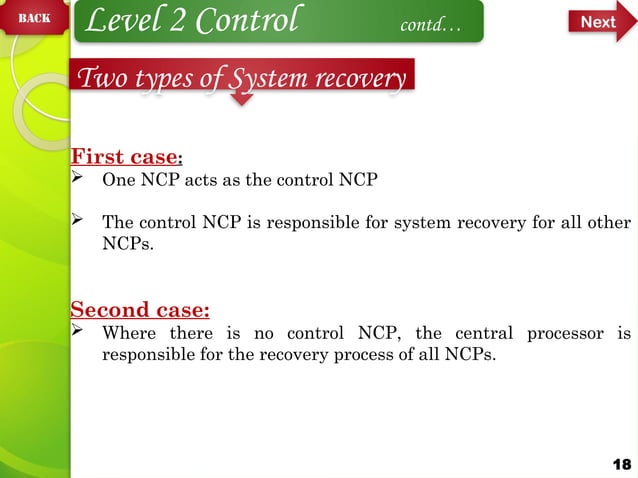 BACK

Level 2 Control contd…

Next

Two types of System recovery

First case:
➢ One NCP acts as the control NCP

➢ The control NCP is responsible for system recovery for all other NCPs.

Second case:
➢ Where there is no control NCP, the central processor is responsible for the recovery process of all NCPs.

18